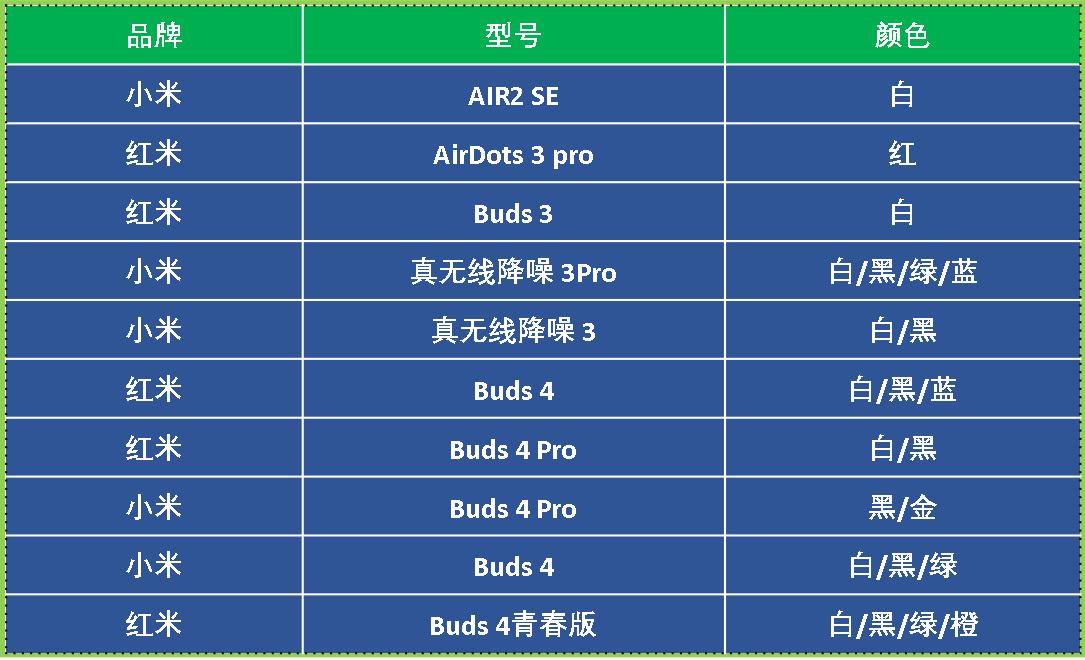 | 品牌 | 型号 | 颜色 |
|---|---|---|
| 小米 | AIR2 SE | 白 |
| 红米 | AirDots 3 pro | 红 |
| 红米 | Buds 3 | 白 |
| 小米 | 真无线降噪 3Pro | 白/黑/绿/蓝 |
| 小米 | 真无线降噪 3 | 白/黑 |
| 红米 | Buds 4 | 白/黑/蓝 |
| 红米 | Buds 4 Pro | 白/黑 |
| 小米 | Buds 4 Pro | 黑/金 |
| 小米 | Buds 4 | 白/黑/绿 |
| 红米 | Buds 4青春版 | 白/黑/绿/橙 |